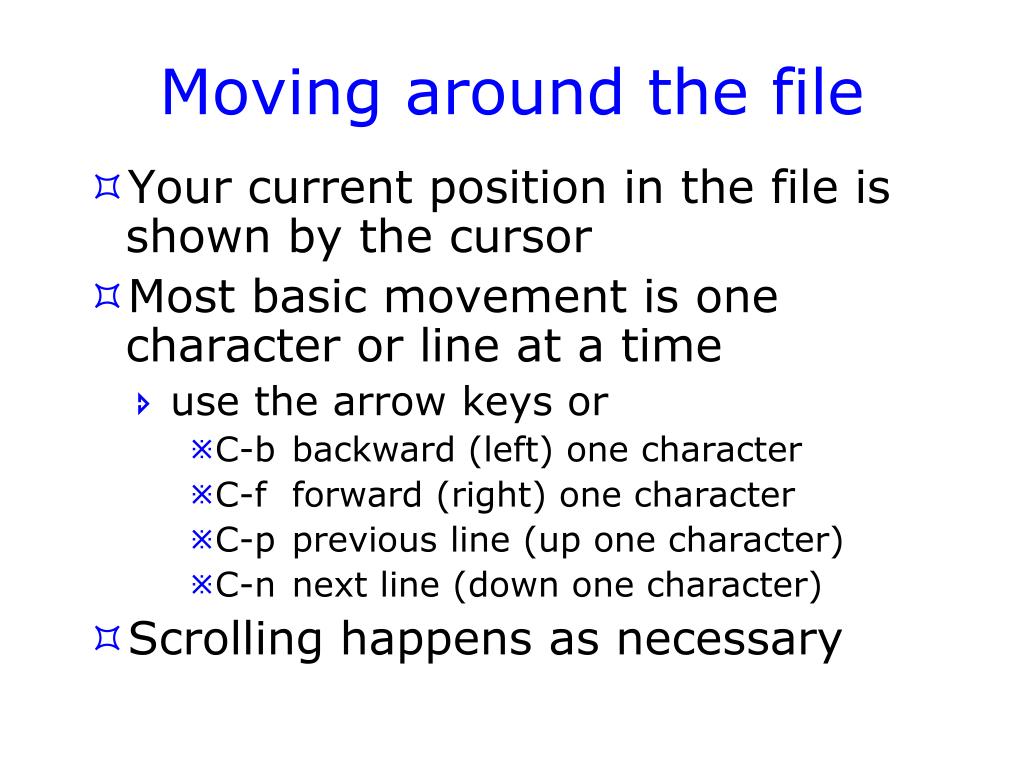 Moving around the file

Your current position in the file is shown by the cursor

Most basic movement is one character or line at a time

use the arrow keys or

C-b backward (left) one character

C-f forward (right) one character

C-p previous line (up one character)

C-n next line (down one character)

Scrolling happens as necessary